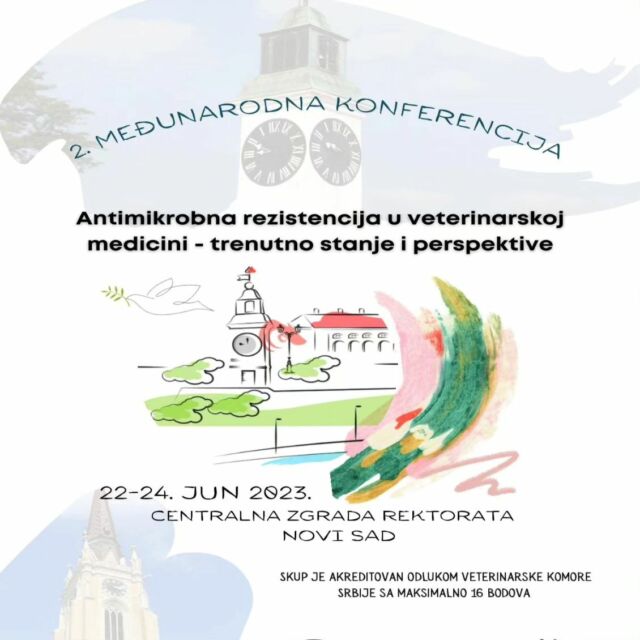 2. MEĐUNARODNA KONFERENCIJA

Antimikrobna rezistencija u veterinarskoj medicini - trenutno stanje i perspektive

22-24. JUN 2023.
CENTRALNA ZGRADA REKTORATA
NOVI SAD

SKUP JE AKREDITOVAN ODLUKOM VETERINARSKE KOMORE SRBIJE SA MAKSIMALNO 16 BODOVA